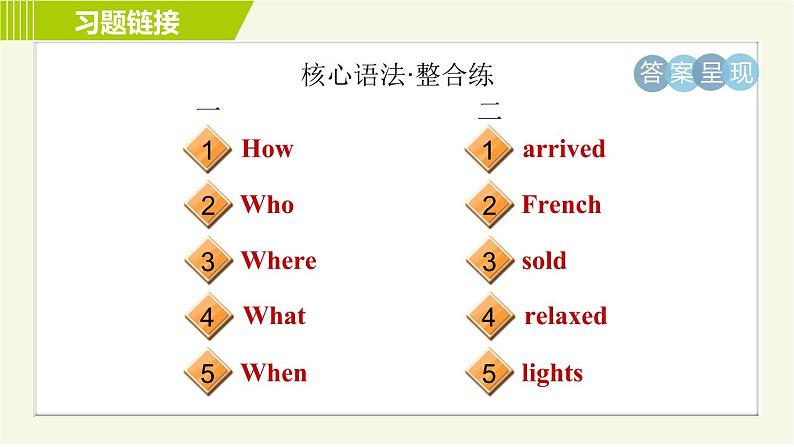 习题链接

核心语法·整合练

答案呈现

一

1 How

2 Who

3 Where

4 What

5 When

二

1 arrived

2 French

3 sold

4 relaxed

5 lights